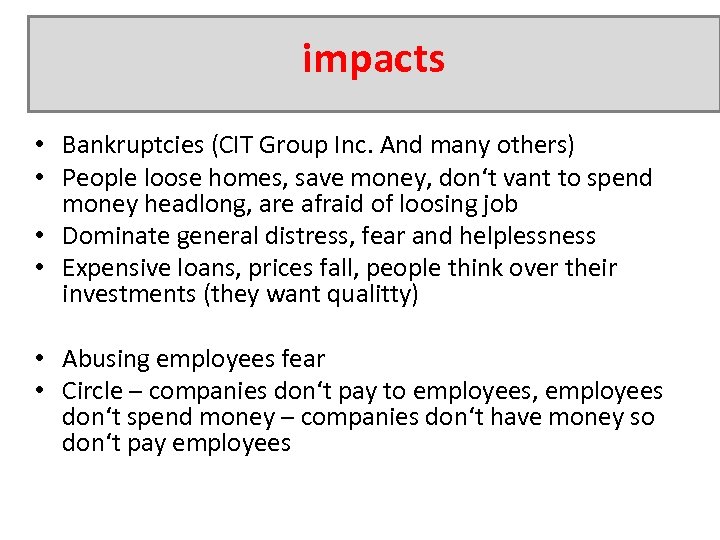 impacts

• Bankruptcies (CIT Group Inc. And many others)
• People loose homes, save money, don‘t vant to spend money headlong, are afraid of loosing job
• Dominate general distress, fear and helplessness
• Expensive loans, prices fall, people think over their investments (they want qualitty)

• Abusing employees fear
• Circle – companies don‘t pay to employees, employees don‘t spend money – companies don‘t have money so don‘t pay employees